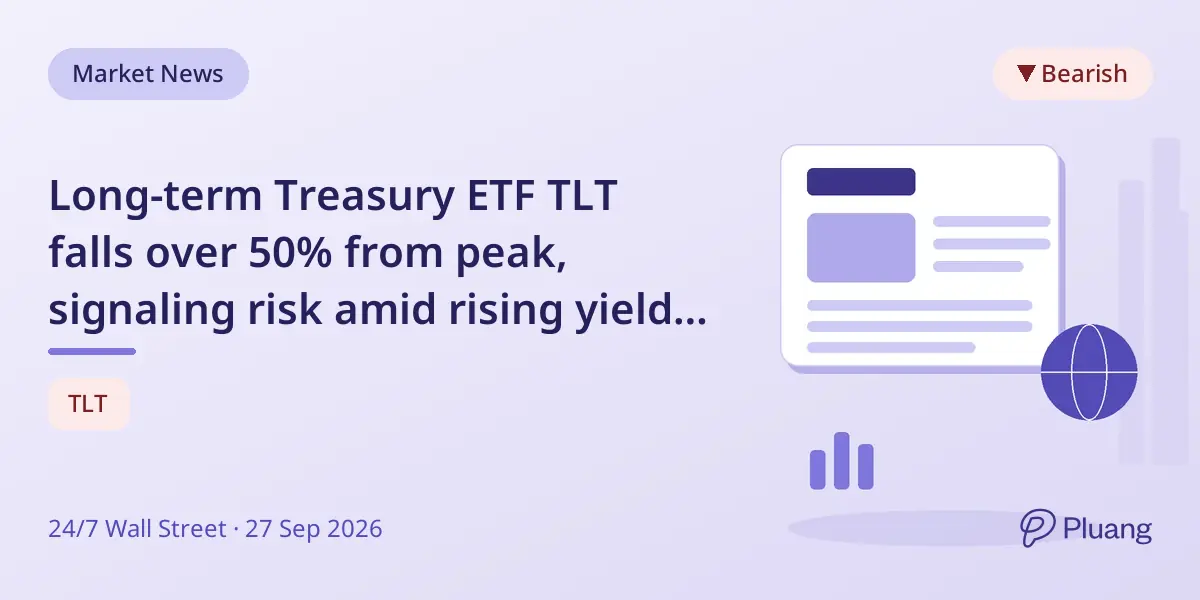 Market News

▼ Bearish

Long-term Treasury ETF TLT falls over 50% from peak, signaling risk amid rising yield...

TLT

24/7 Wall Street · 27 Sep 2026

Pluang